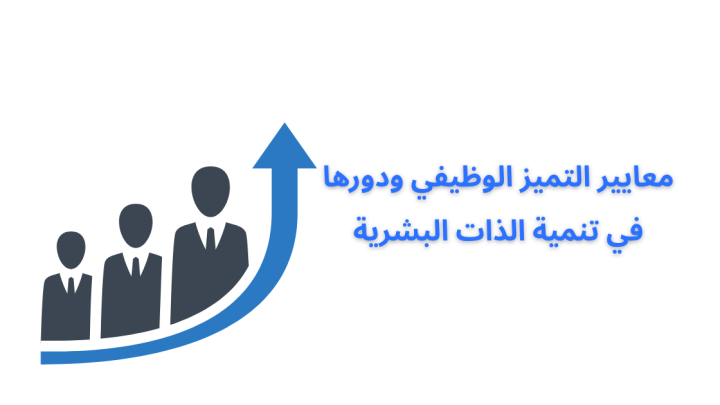 معايير التميز الوظيفي ودورها
في تنمية الذات البشرية